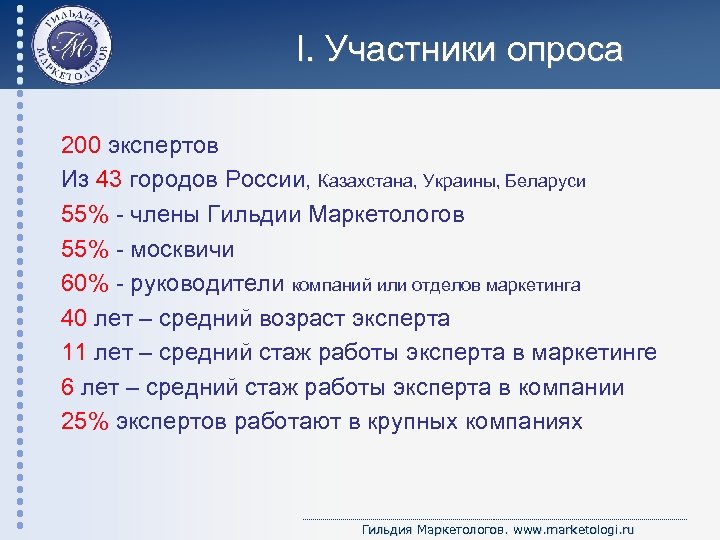 ГИЛЬДИЯ МАРКЕТОЛОГОВ

ГМ

I. Участники опроса

200 экспертов

Из 43 городов России, Казахстана, Украины, Беларуси

55% - члены Гильдии Маркетологов

55% - москвичи

60% - руководители компаний или отделов маркетинга

40 лет – средний возраст эксперта

11 лет – средний стаж работы эксперта в маркетинге

6 лет – средний стаж работы эксперта в компании

25% экспертов работают в крупных компаниях

Гильдия Маркетологов. www.marketologi.ru